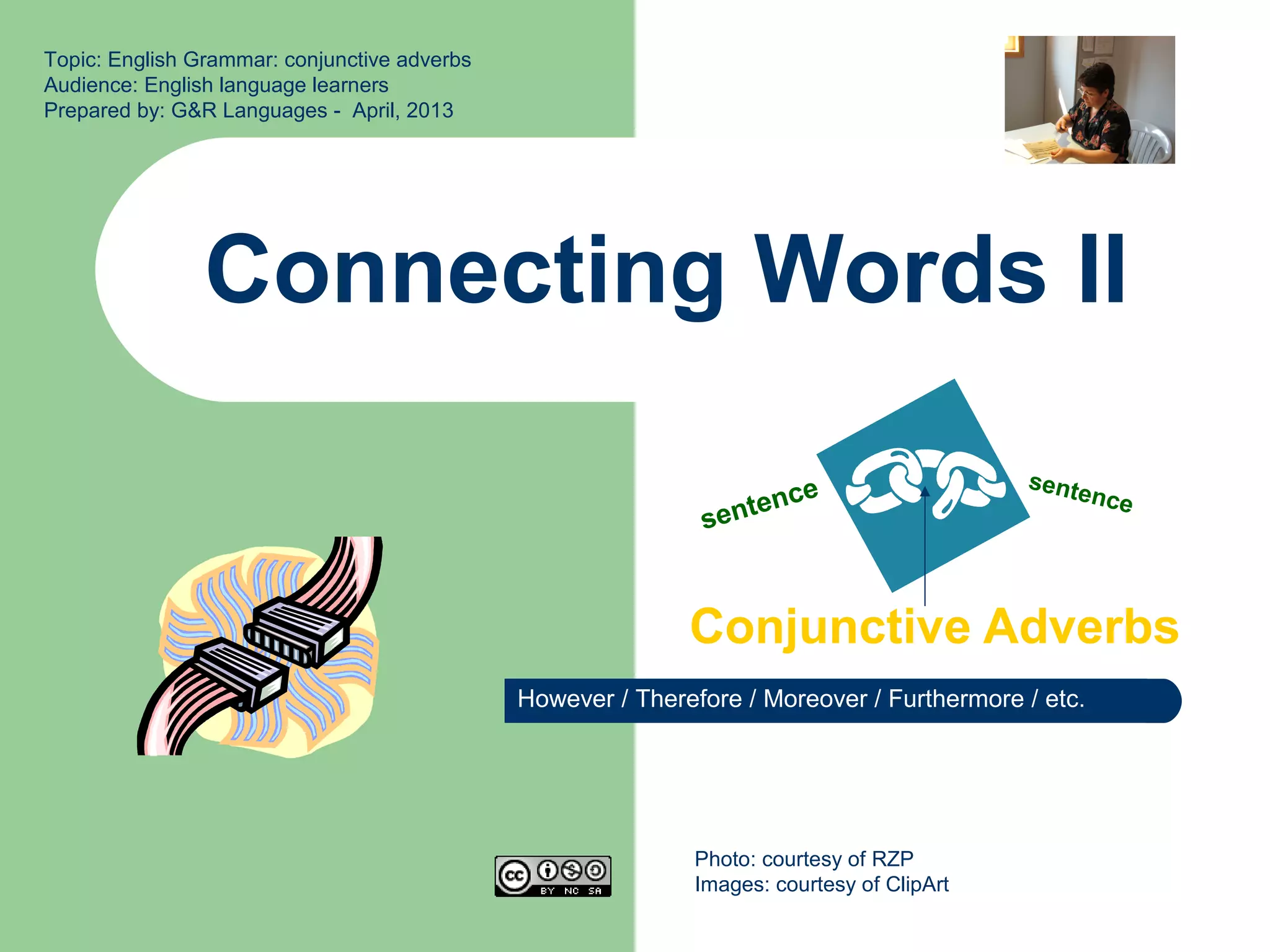 Topic: English Grammar: conjunctive adverbs
Audience: English language learners
Prepared by: G&R Languages - April, 2013

Connecting Words II

sentence

sentence

Conjunctive Adverbs

However / Therefore / Moreover / Furthermore / etc.

cc BY NC SA

Photo: courtesy of RZP
Images: courtesy of ClipArt